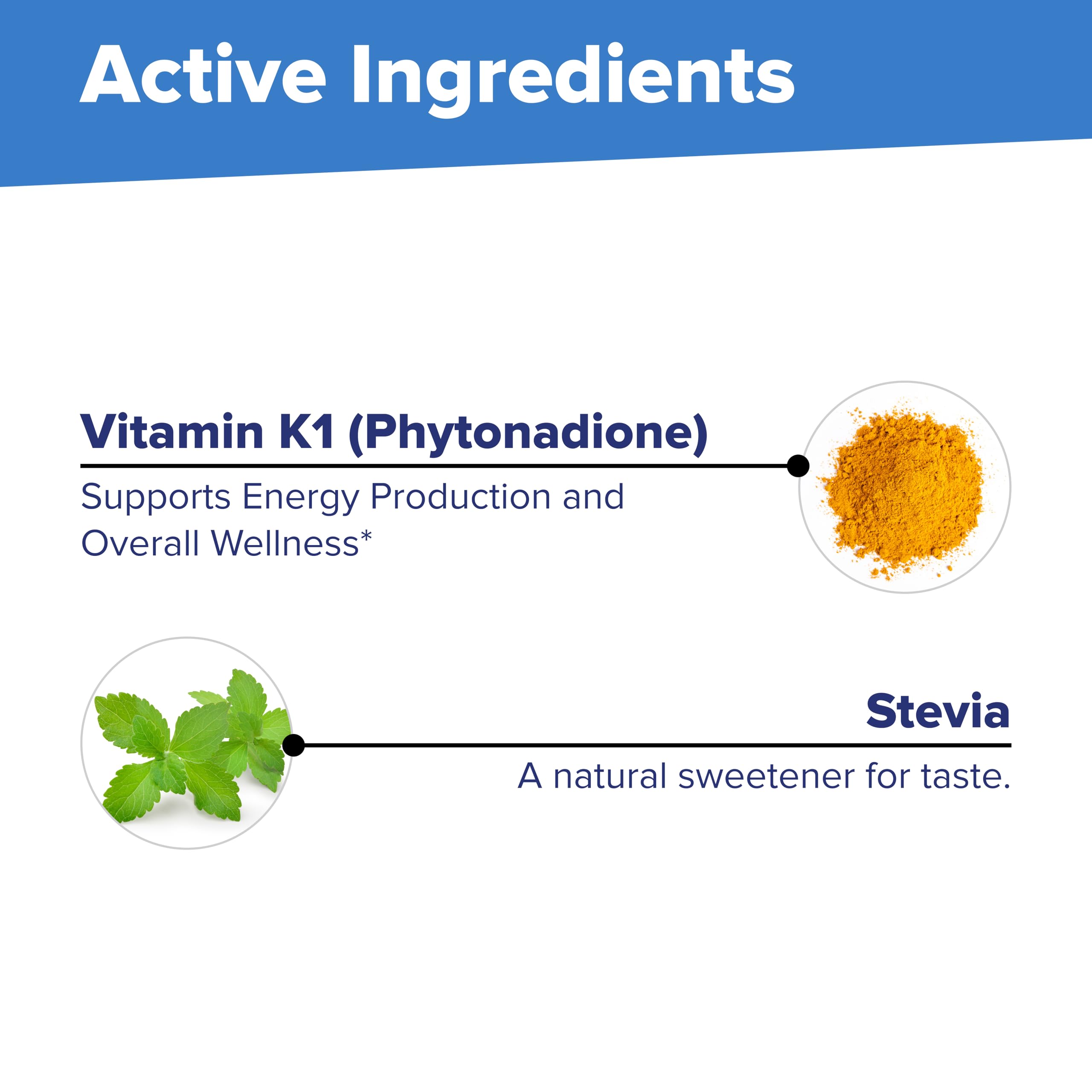 Active Ingredients

Vitamin K1 (Phytonadione)

Supports Energy Production and Overall Wellness*

Stevia

A natural sweetener for taste.